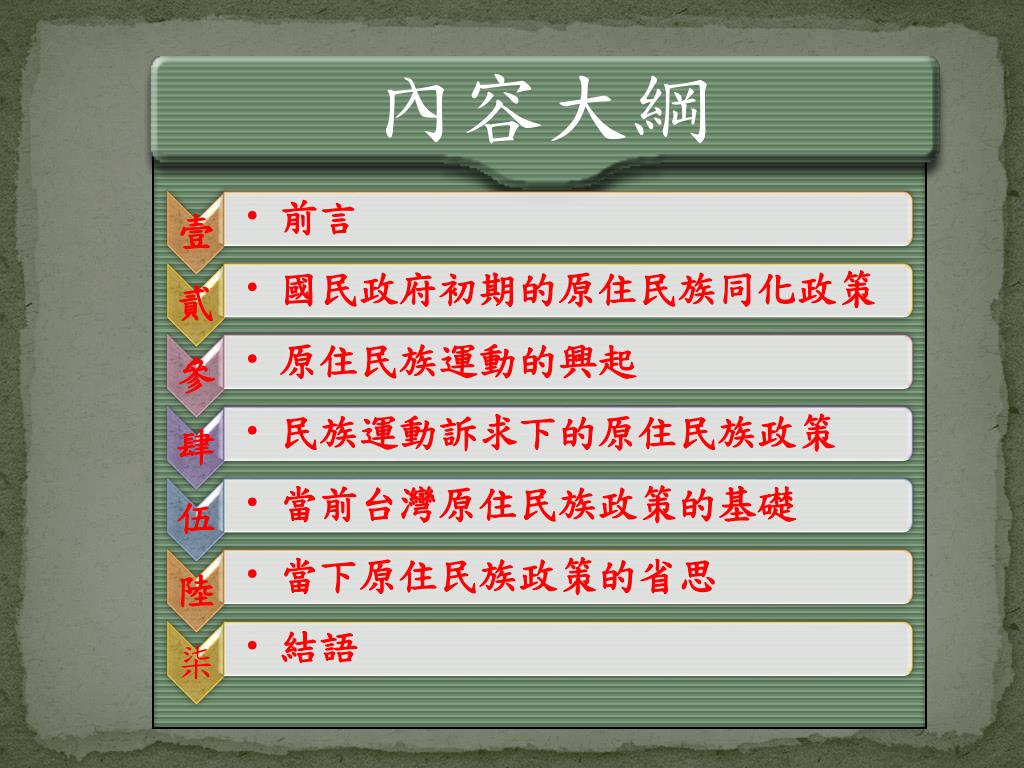 內容大綱

壹 • 前言

貳 • 國民政府初期的原住民族同化政策

參 • 原住民族運動的興起

肆 • 民族運動訴求下的原住民族政策

伍 • 當前台灣原住民族政策的基礎

陸 • 當下原住民族政策的省思

柒 • 結語